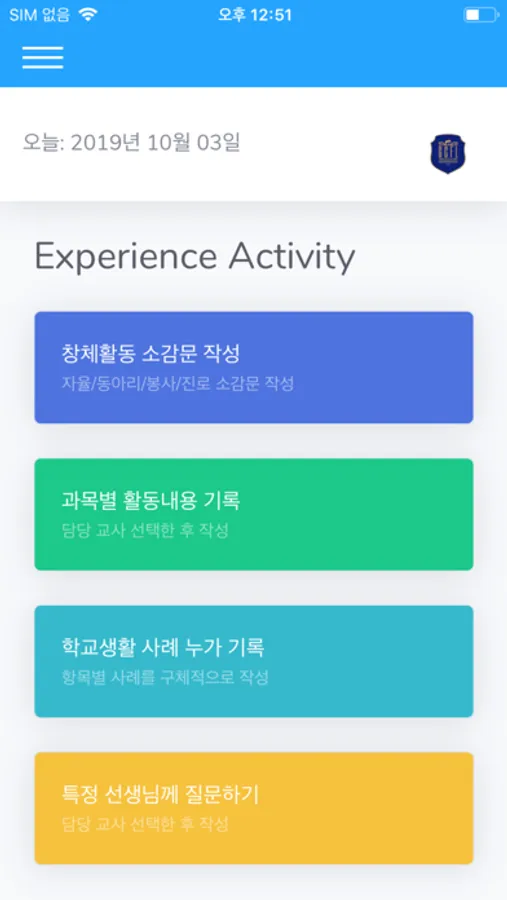 SIM 없음 오후 12:51

오늘: 2019년 10월 03일

Experience Activity

창체활동 소감문 작성
자율/동아리/봉사/진로 소감문 작성

과목별 활동내용 기록
담당 교사 선택한 후 작성

학교생활 사례 누가 기록
항목별 사례를 구체적으로 작성

특정 선생님께 질문하기
담당 교사 선택한 후 작성